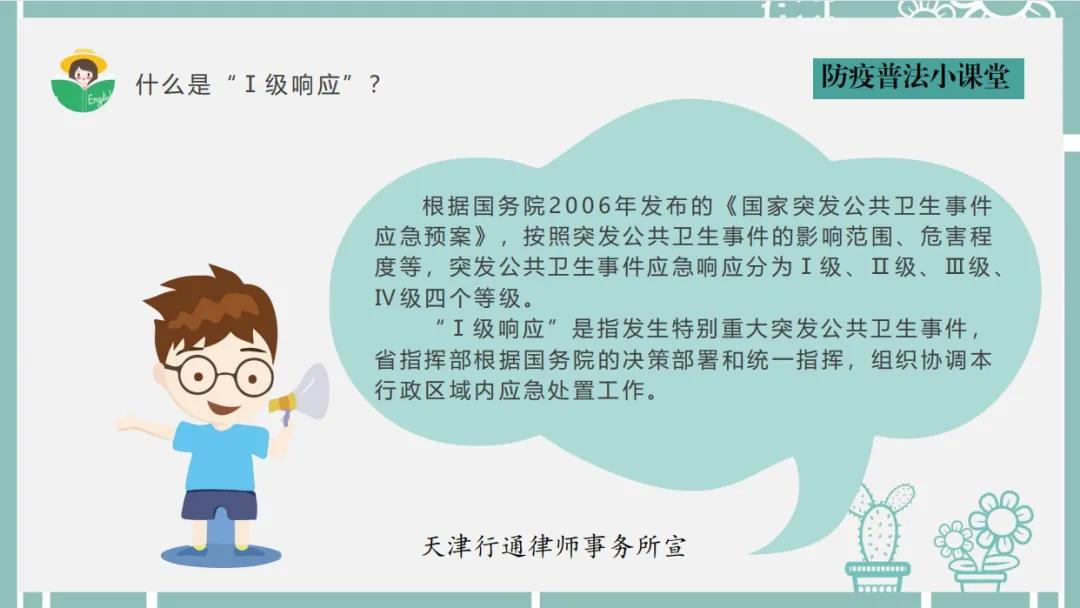 English

什么是“Ⅰ级响应”？

防疫普法小课堂

根据国务院2006年发布的《国家突发公共卫生事件应急预案》，按照突发公共卫生事件的影响范围、危害程度等，突发公共卫生事件应急响应分为Ⅰ级、Ⅱ级、Ⅲ级、Ⅳ级四个等级。

“Ⅰ级响应”是指发生特别重大突发公共卫生事件，省指挥部根据国务院的决策部署和统一指挥，组织协调本行政区域内应急处置工作。

天津行通律师事务所宣